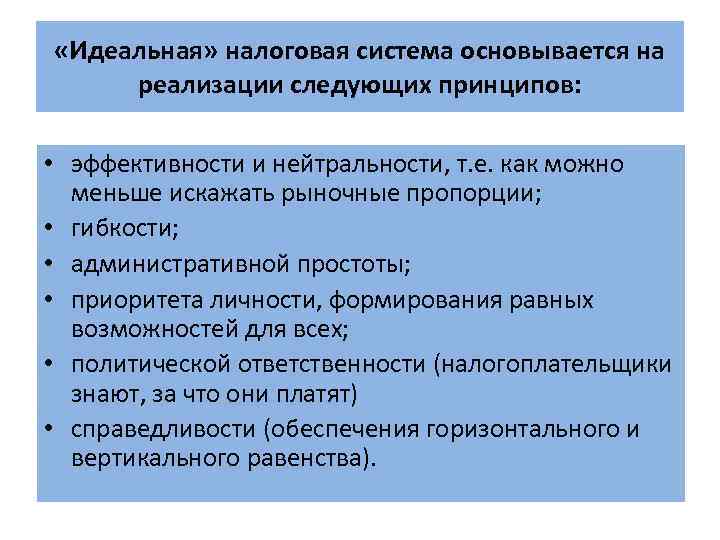 «Идеальная» налоговая система основывается на реализации следующих принципов:

• эффективности и нейтральности, т.е. как можно меньше искажать рыночные пропорции;
• гибкости;
• административной простоты;
• приоритета личности, формирования равных возможностей для всех;
• политической ответственности (налогоплательщики знают, за что они платят)
• справедливости (обеспечения горизонтального и вертикального равенства).